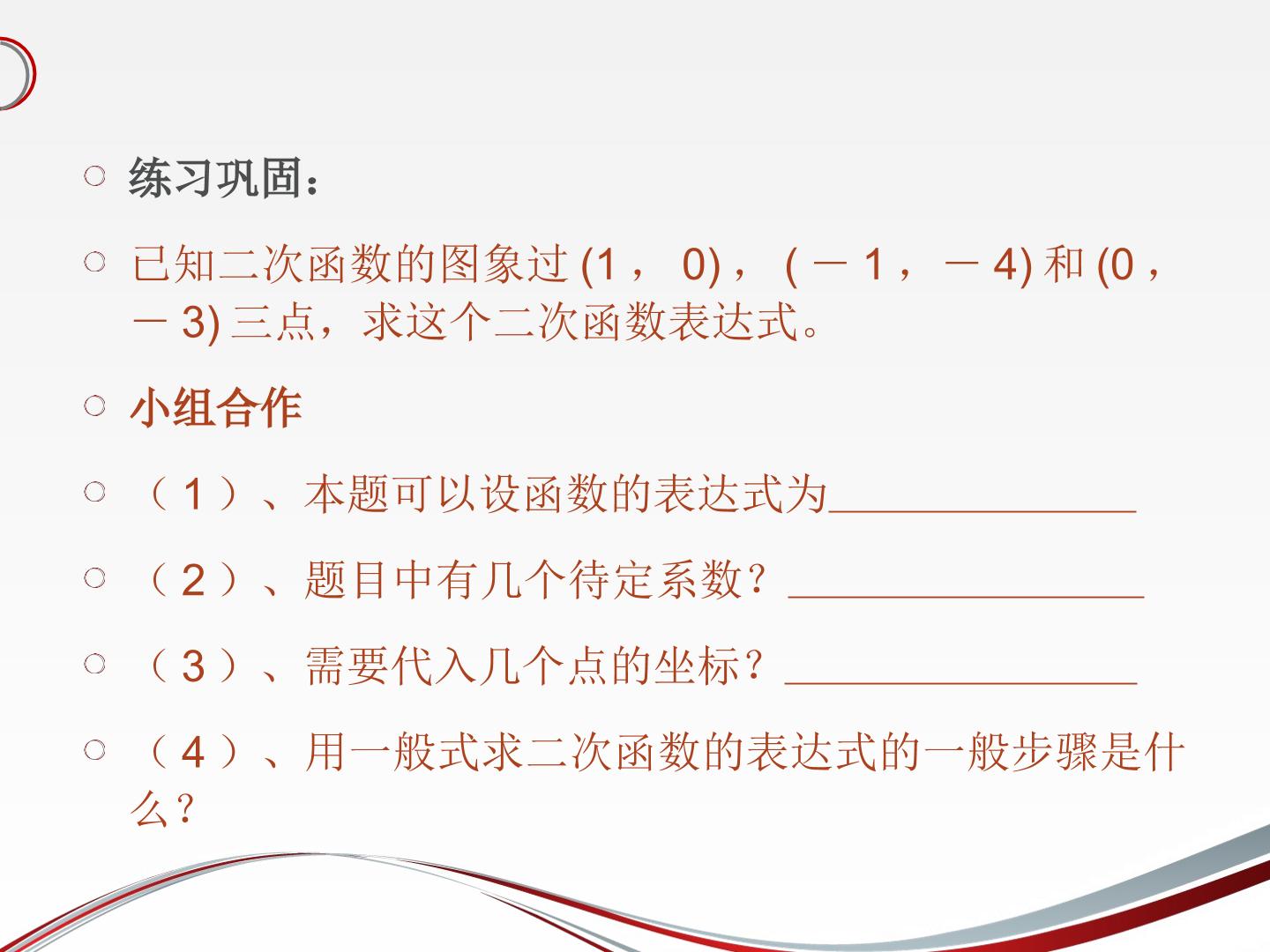 练习巩固：

已知二次函数的图象过 (1， 0)， (－1，－4) 和 (0，－3) 三点，求这个二次函数表达式。

小组合作

（1）、本题可以设函数的表达式为______________

（2）、题目中有几个待定系数？________________

（3）、需要代入几个点的坐标？________________

（4）、用一般式求二次函数的表达式的一般步骤是什么？